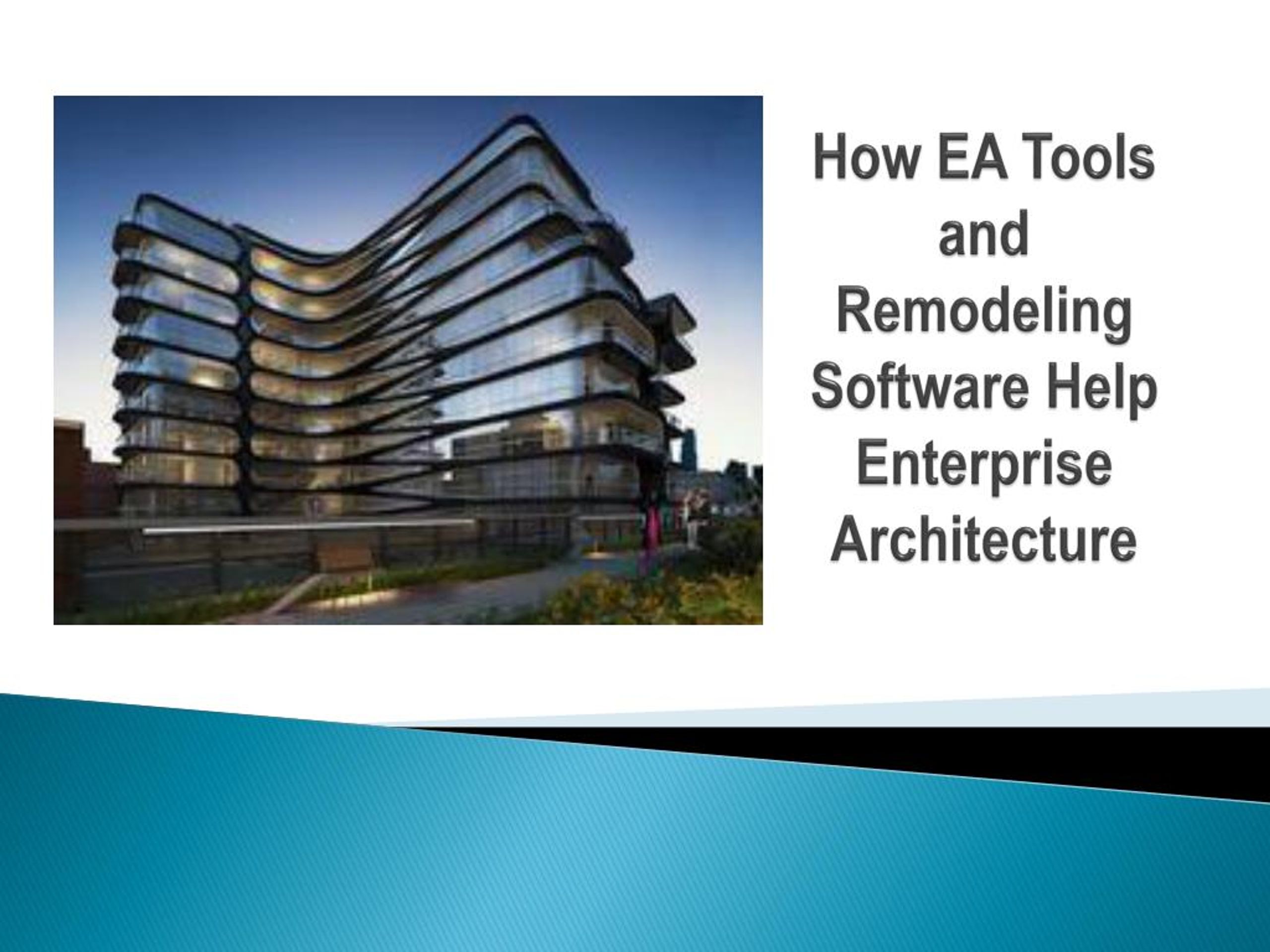 How EA Tools and Remodeling Software Help Enterprise Architecture